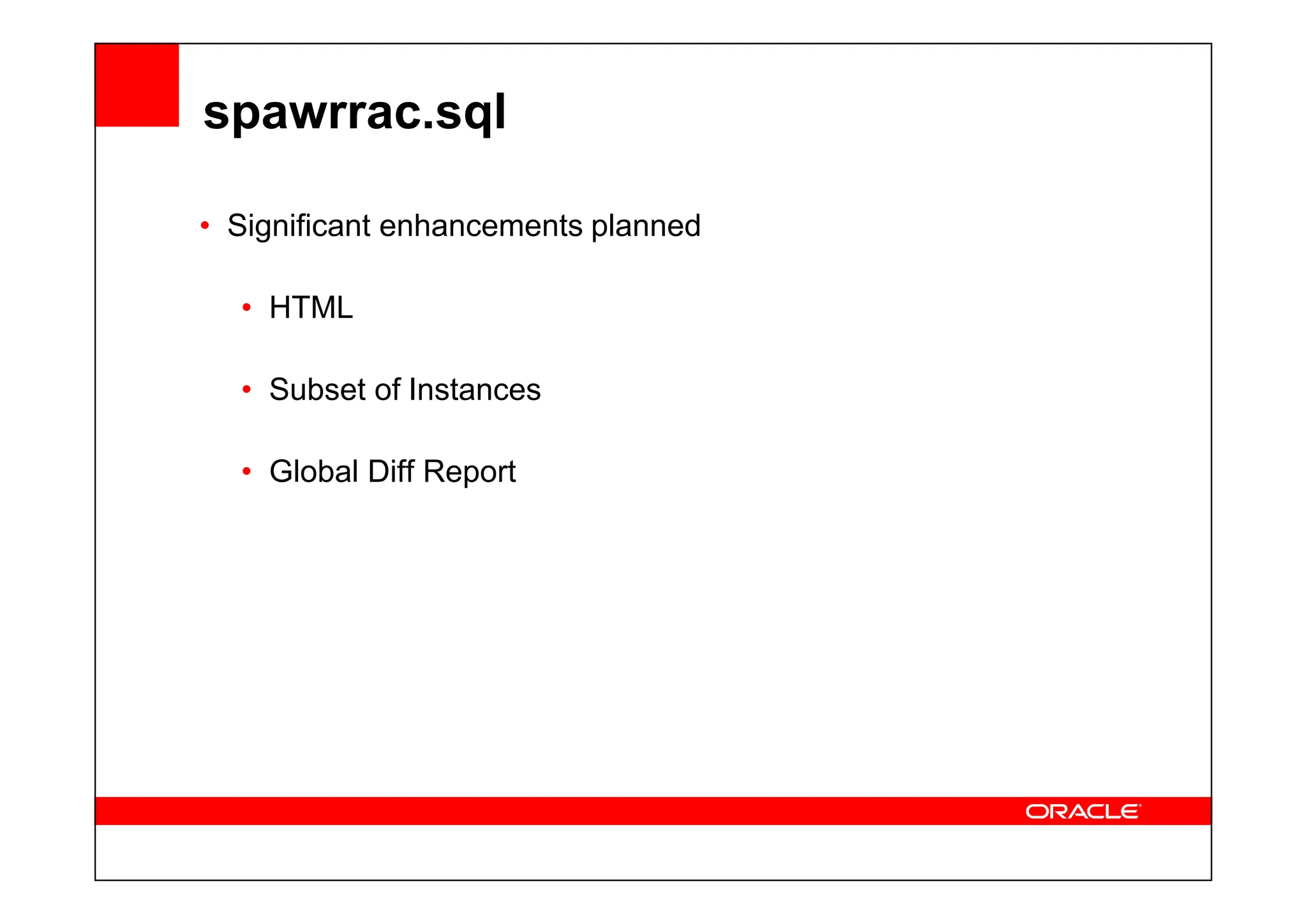 spawrrac.sql

• Significant enhancements planned

• HTML

• Subset of Instances

• Global Diff Report

ORACLE